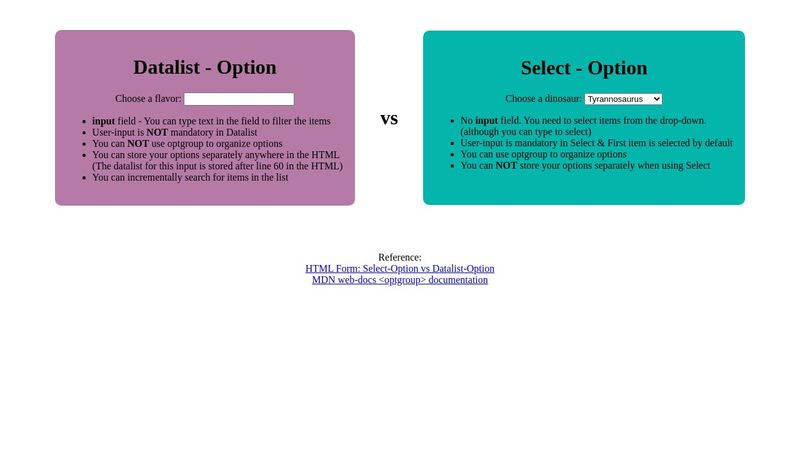 Datalist - Option

Choose a flavor:

- input field - You can type text in the field to filter the items
- User-input is NOT mandatory in Datalist
- You can NOT use optgroup to organize options
- You can store your options separately anywhere in the HTML (The datalist for this input is stored after line 60 in the HTML)
- You can incrementally search for items in the list

vs

Select - Option

Choose a dinosaur: Tyrannosaurus

- No input field. You need to select items from the drop-down. (although you can type to select)
- User-input is mandatory in Select & First item is selected by default
- You can use optgroup to organize options
- You can NOT store your options separately when using Select

Reference:
HTML Form: Select-Option vs Datalist-Option
MDN web-docs <optgroup> documentation